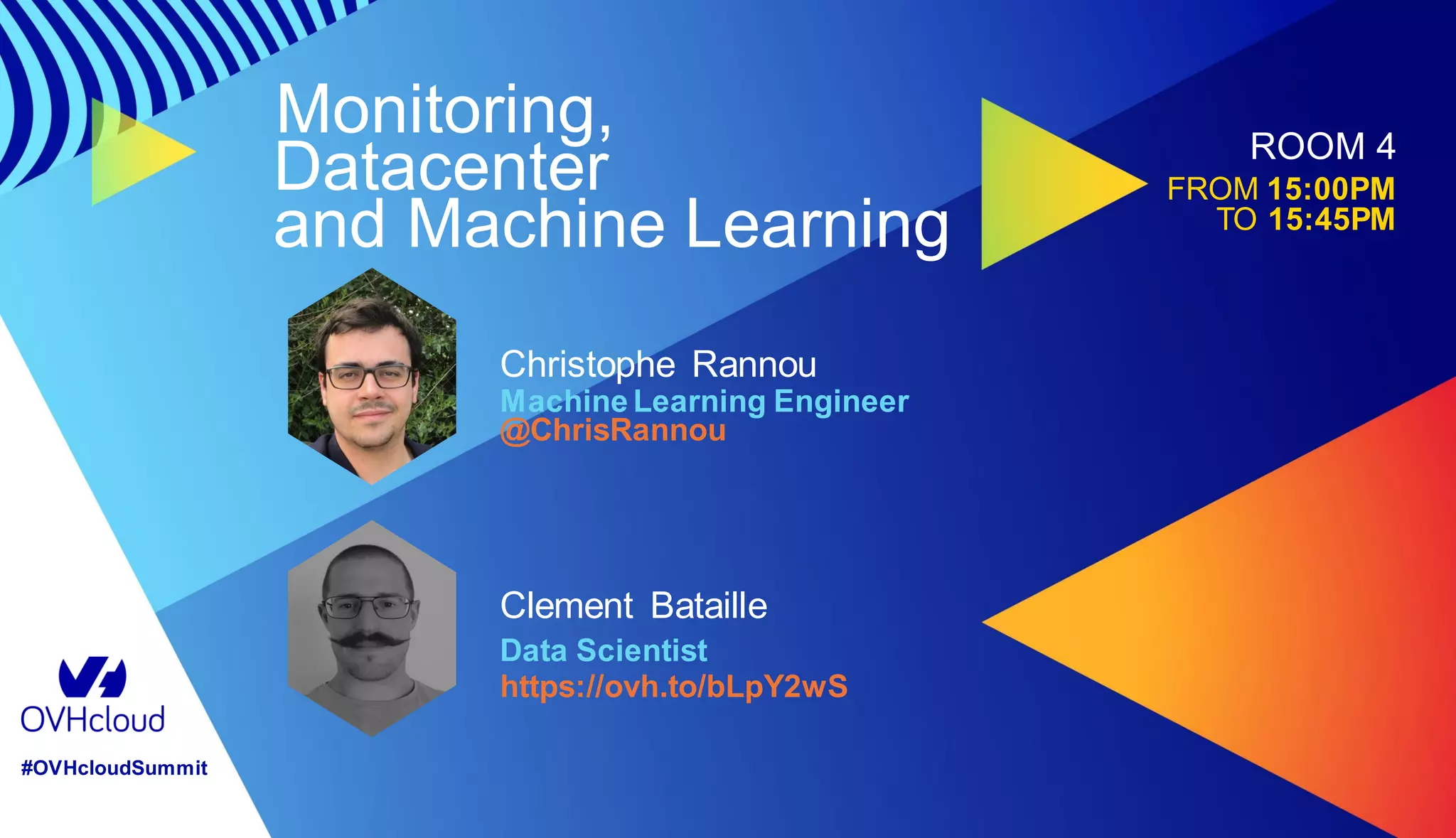 Monitoring, Datacenter and Machine Learning

ROOM 4
FROM 15:00PM
TO 15:45PM

Christophe Rannou
Machine Learning Engineer
@ChrisRannou

Clement Bataille
Data Scientist
https://ovh.to/bLpY2wS

OVHcloud
#OVHcloudSummit